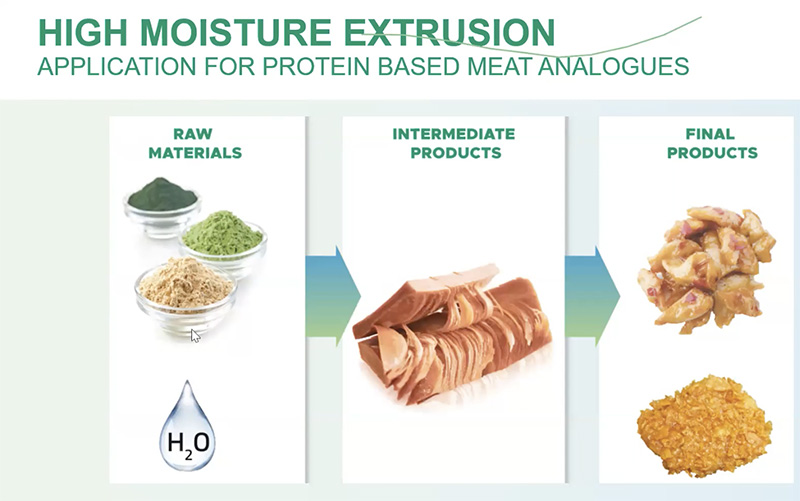 HIGH MOISTURE EXTRUSION
APPLICATION FOR PROTEIN BASED MEAT ANALOGUES

RAW MATERIALS

$H_2O$

INTERMEDIATE PRODUCTS

FINAL PRODUCTS